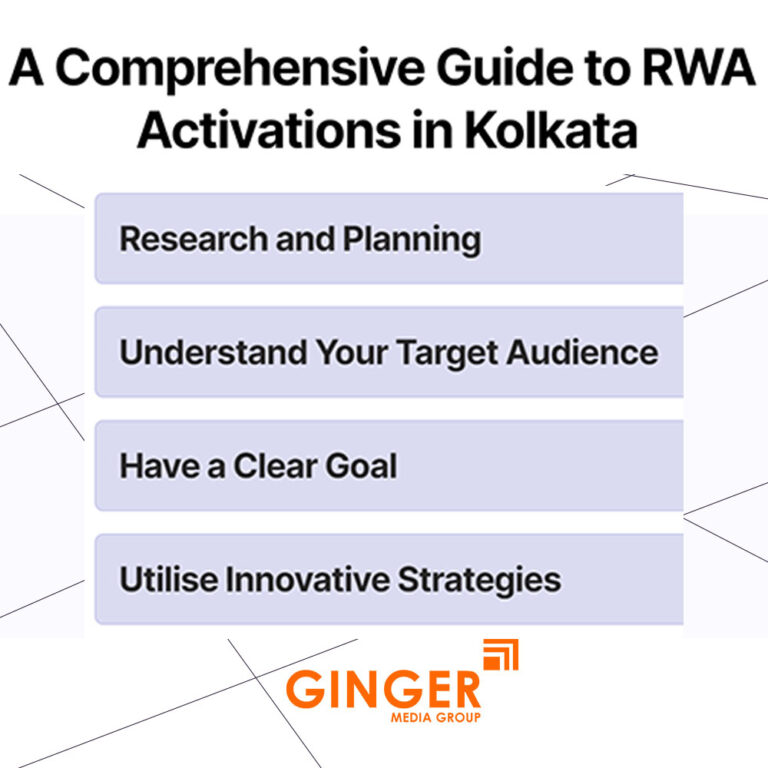 A Comprehensive Guide to RWA Activations in Kolkata

Research and Planning

Understand Your Target Audience

Have a Clear Goal

Utilise Innovative Strategies

GINGER
MEDIA GROUP